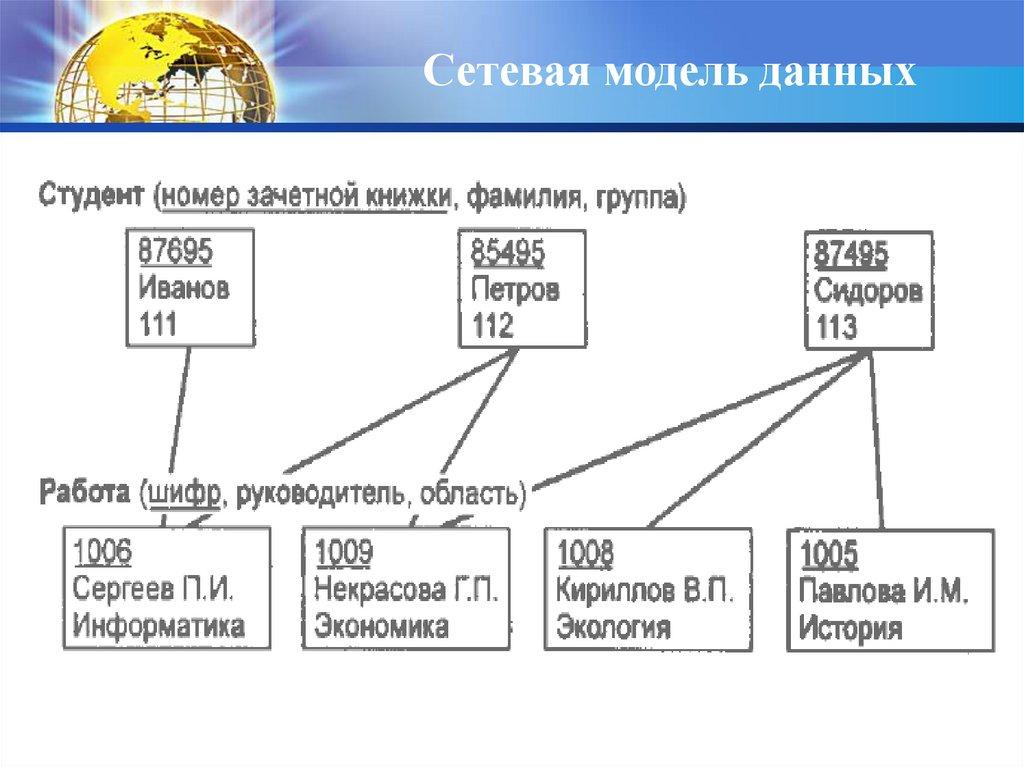 Сетевая модель данных

Студент (номер зачетной книжки, фамилия, группа)

87695
Иванов
111

85495
Петров
112

87495
Сидоров
113

Работа (шифр, руководитель, область)

1006
Сергеев П.И.
Информатика

1009
Некрасова Г.П.
Экономика

1008
Кириллов В.П.
Экология

1005
Павлова И.М.
История